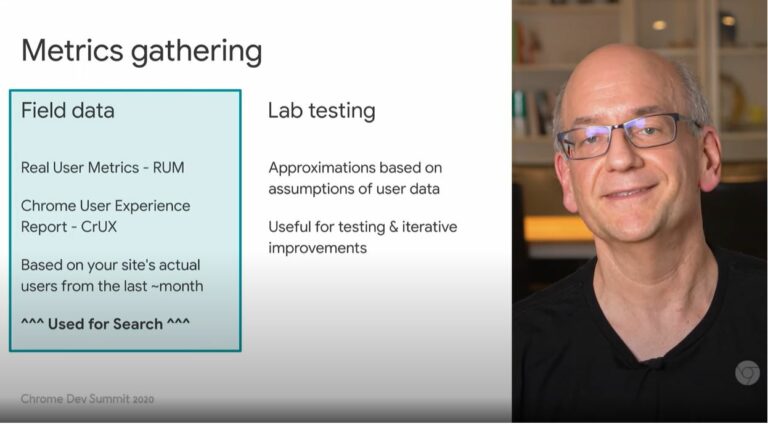 Metrics gathering

Field data

Real User Metrics - RUM

Chrome User Experience Report - CrUX

Based on your site's actual users from the last ~month

^^^ Used for Search ^^^

Lab testing

Approximations based on assumptions of user data

Useful for testing & iterative improvements

Chrome Dev Summit 2020